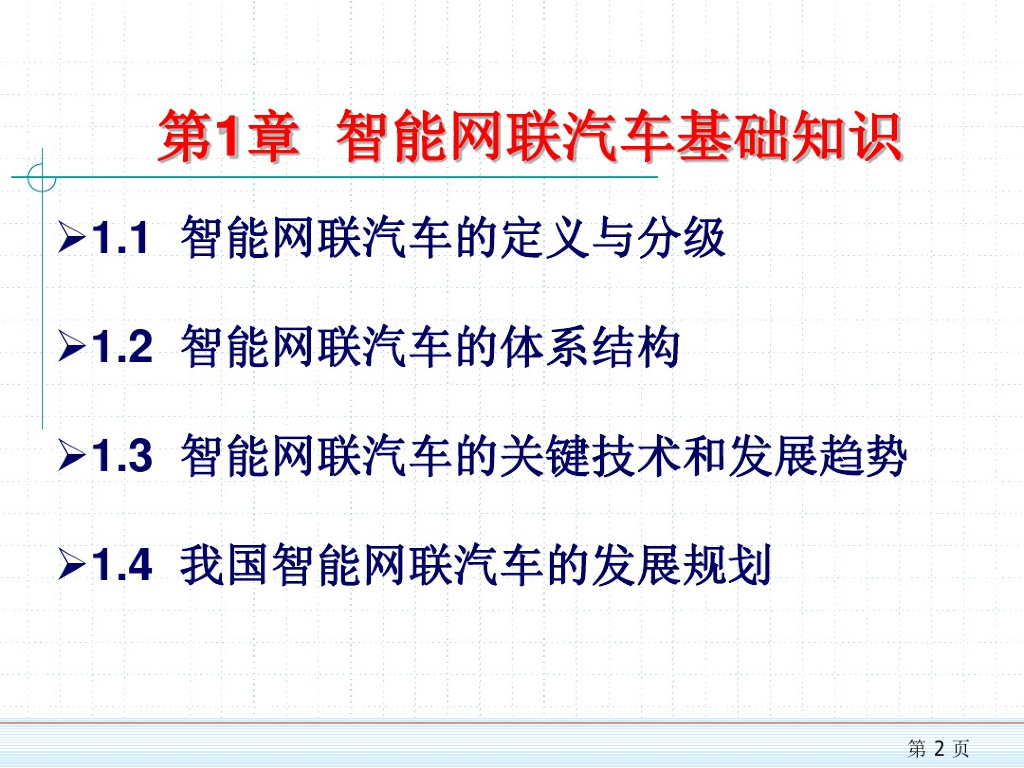 第1章 智能网联汽车基础知识

➢1.1 智能网联汽车的定义与分级

➢1.2 智能网联汽车的体系结构

➢1.3 智能网联汽车的关键技术和发展趋势

➢1.4 我国智能网联汽车的发展规划

第 2 页